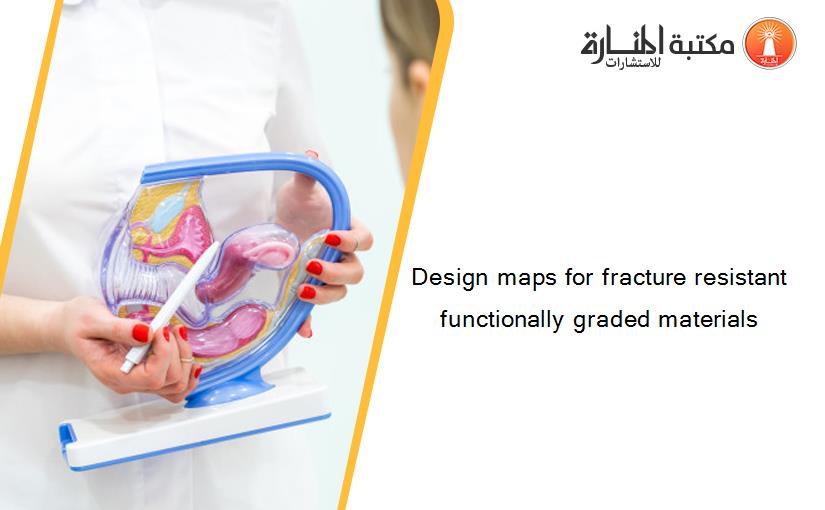 مكتبة المنارة للاستشارات

Design maps for fracture resistant functionally graded materials